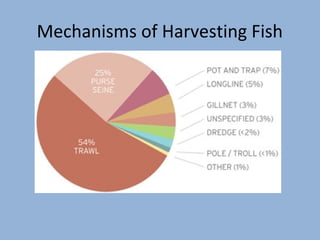 Mechanisms of Harvesting Fish

25% PURSE SEINE

54% TRAWL

POT AND TRAP (7%)
LONGLINE (5%)
GILLNET (3%)
UNSPECIFIED (3%)
DREDGE (<2%)
POLE / TROLL (<1%)
OTHER (1%)